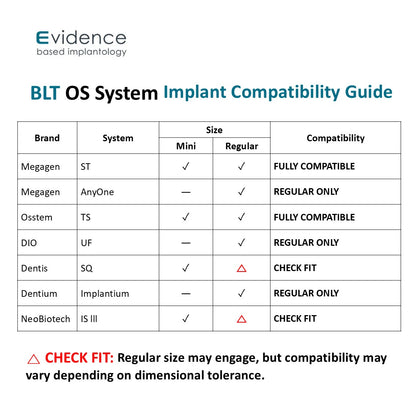 Evidence
based implantology

BLT OS System Implant Compatibility Guide

| Brand | System | Size: Mini | Size: Regular | Compatibility |
|---|---|---|---|---|
| Megagen | ST | ✓ | ✓ | FULLY COMPATIBLE |
| Megagen | AnyOne | — | ✓ | REGULAR ONLY |
| Osstem | TS | ✓ | ✓ | FULLY COMPATIBLE |
| DIO | UF | — | ✓ | REGULAR ONLY |
| Dentis | SQ | ✓ | △ | CHECK FIT |
| Dentium | Implantium | — | ✓ | REGULAR ONLY |
| NeoBiotech | IS III | ✓ | △ | CHECK FIT |

△ CHECK FIT: Regular size may engage, but compatibility may vary depending on dimensional tolerance.